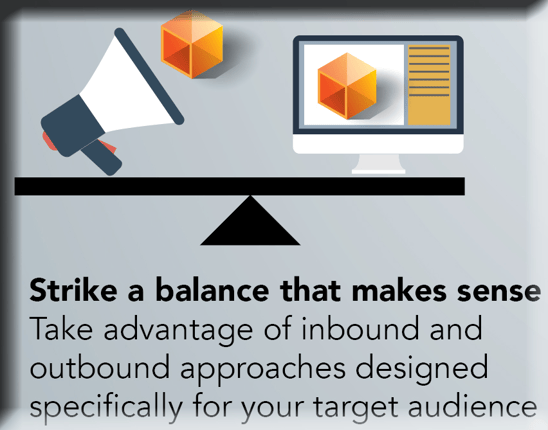 Strike a balance that makes sense
Take advantage of inbound and outbound approaches designed specifically for your target audience